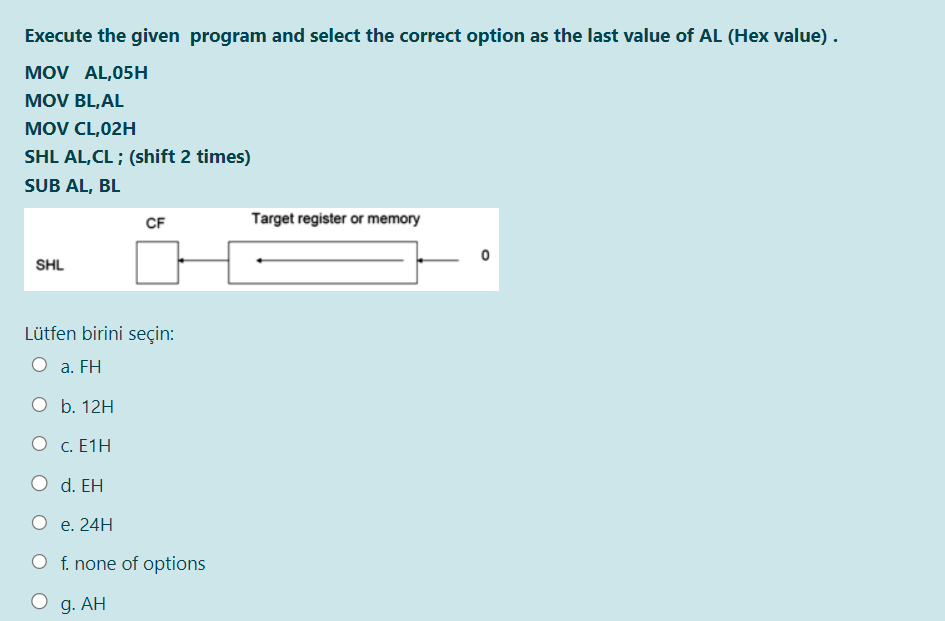 Execute the given program and select the correct option as the last value of AL (Hex value) .

MOV AL,05H
MOV BL,AL
MOV CL,02H
SHL AL,CL ; (shift 2 times)
SUB AL, BL

CF
Target register or memory
SHL
0

Lütfen birini seçin:

a. FH

b. 12H

c. E1H

d. EH

e. 24H

f. none of options

g. AH